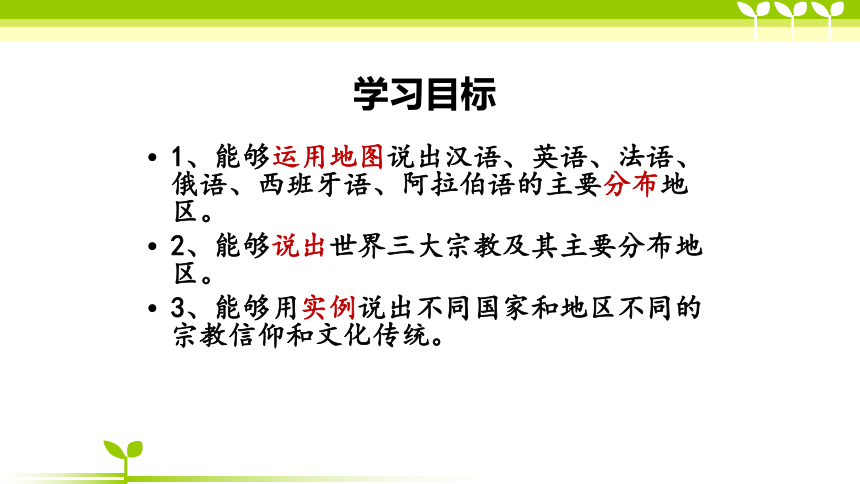 学习目标

• 1、能够运用地图说出汉语、英语、法语、俄语、西班牙语、阿拉伯语的主要分布地区。

• 2、能够说出世界三大宗教及其主要分布地区。

• 3、能够用实例说出不同国家和地区不同的宗教信仰和文化传统。